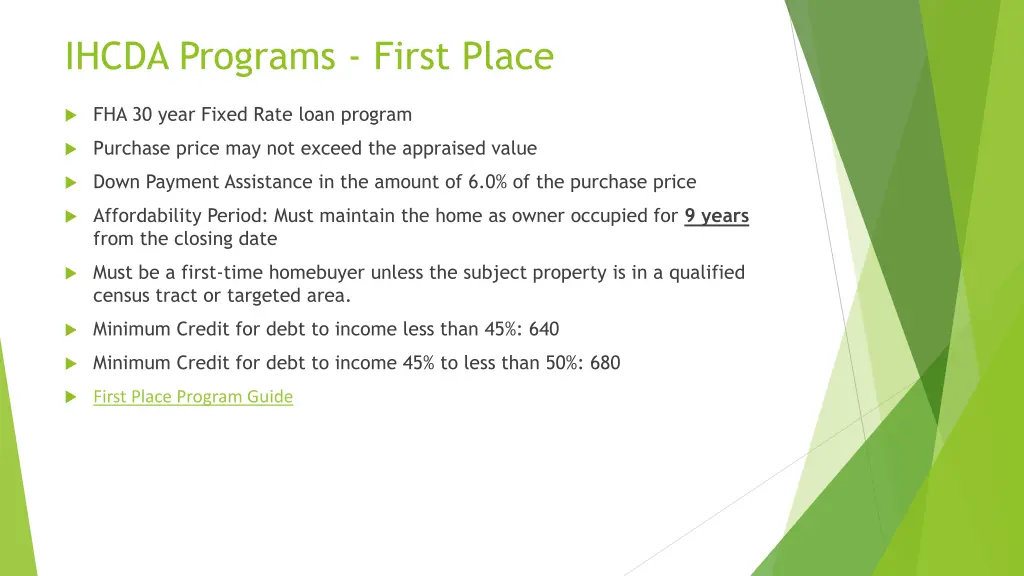 IHCDA Programs - First Place

FHA 30 year Fixed Rate loan program

Purchase price may not exceed the appraised value

Down Payment Assistance in the amount of 6.0% of the purchase price

Affordability Period: Must maintain the home as owner occupied for 9 years from the closing date

Must be a first-time homebuyer unless the subject property is in a qualified census tract or targeted area.

Minimum Credit for debt to income less than 45%: 640

Minimum Credit for debt to income 45% to less than 50%: 680

First Place Program Guide